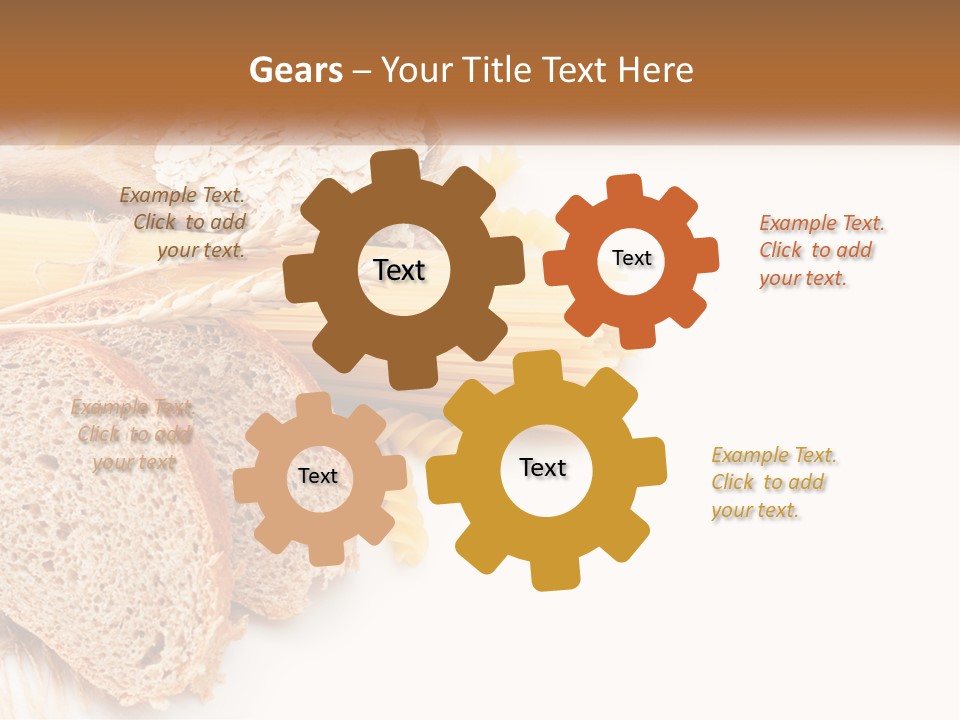 Gears – Your Title Text Here

Example Text. Click to add your text.

Text

Text

Example Text. Click to add your text.

Example Text. Click to add your text.

Text

Text

Example Text. Click to add your text.